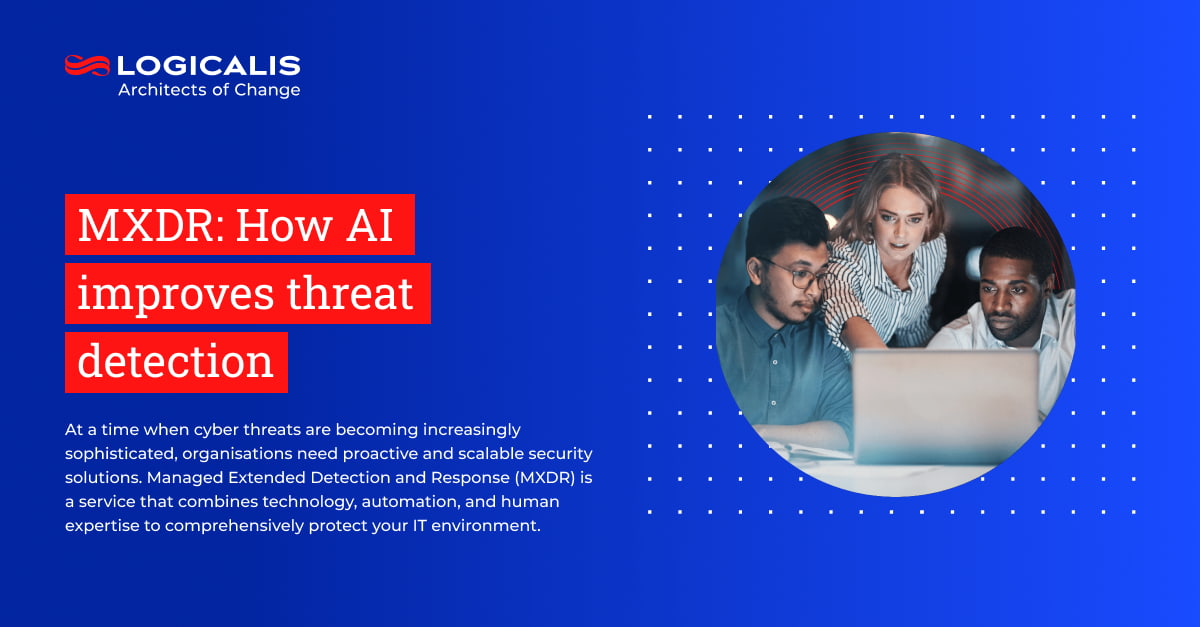 LOGICALIS
Architects of Change

MXDR: How AI improves threat detection

At a time when cyber threats are becoming increasingly sophisticated, organisations need proactive and scalable security solutions. Managed Extended Detection and Response (MXDR) is a service that combines technology, automation, and human expertise to comprehensively protect your IT environment.